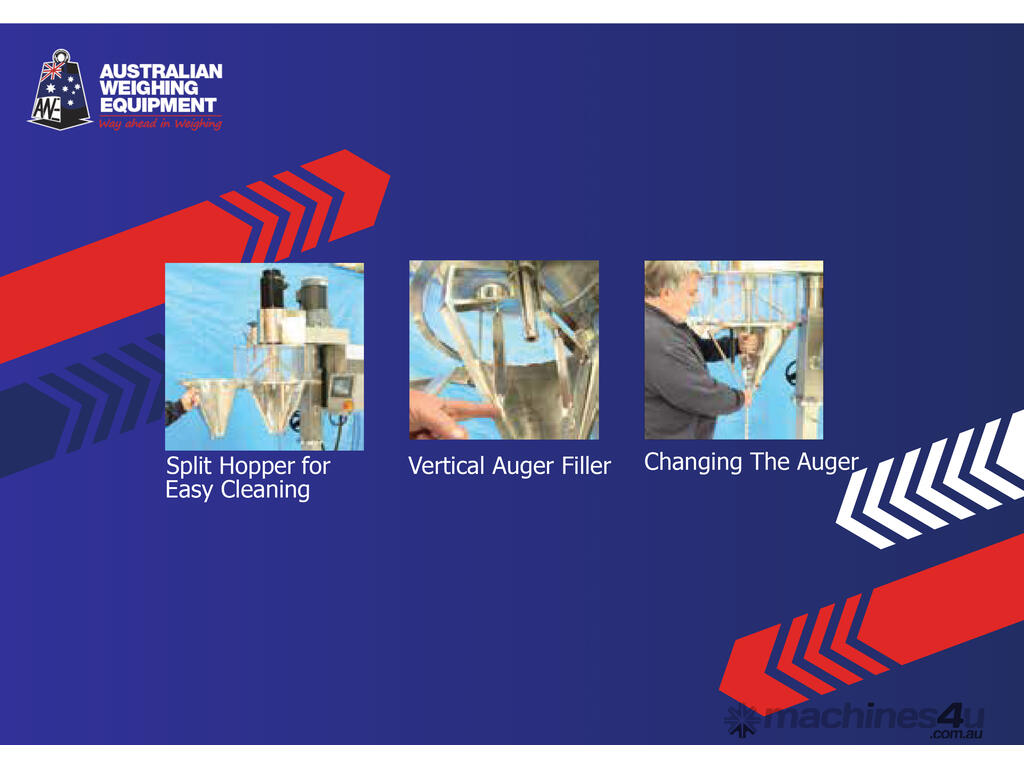 AWE
AUSTRALIAN WEIGHING EQUIPMENT
Way ahead in Weighing

Split Hopper for Easy Cleaning

Vertical Auger Filler

Changing The Auger

machines4u
.com.au